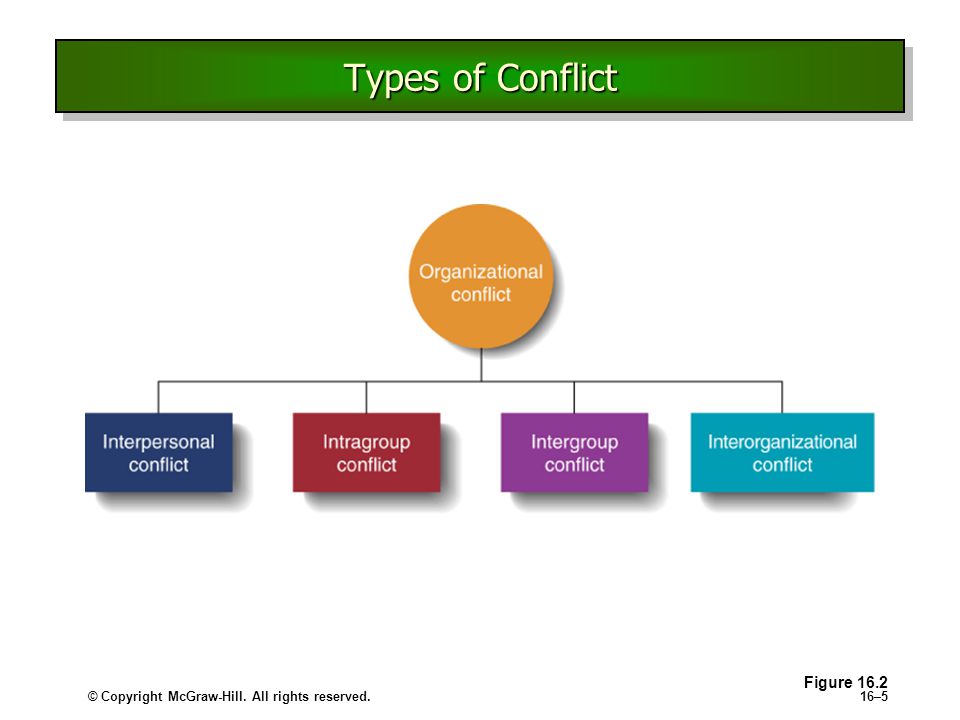 Types of Conflict

Organizational conflict

Interpersonal conflict

Intragroup conflict

Intergroup conflict

Interorganizational conflict

Figure 16.2

© Copyright McGraw-Hill. All rights reserved.

16–5